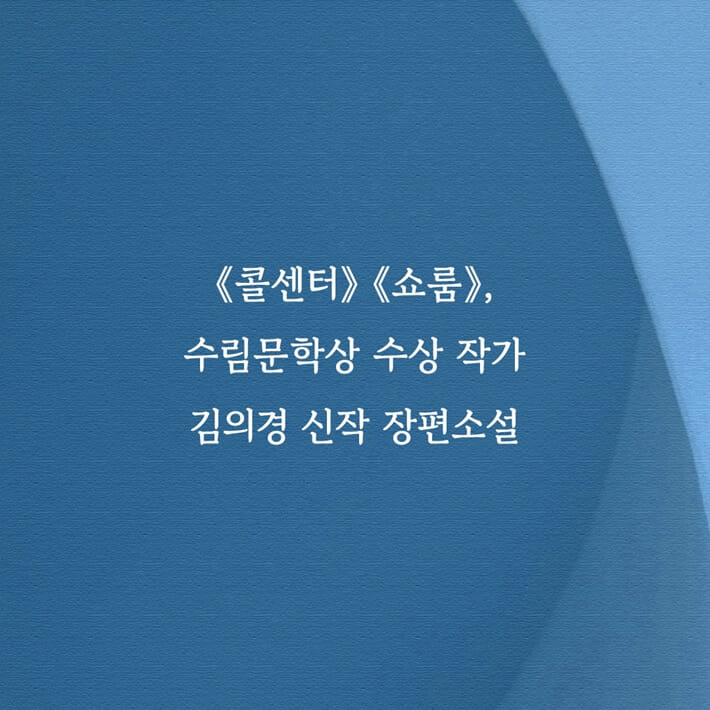 《콜센터》《쇼룸》,
수림문학상 수상 작가
김의경 신작 장편소설